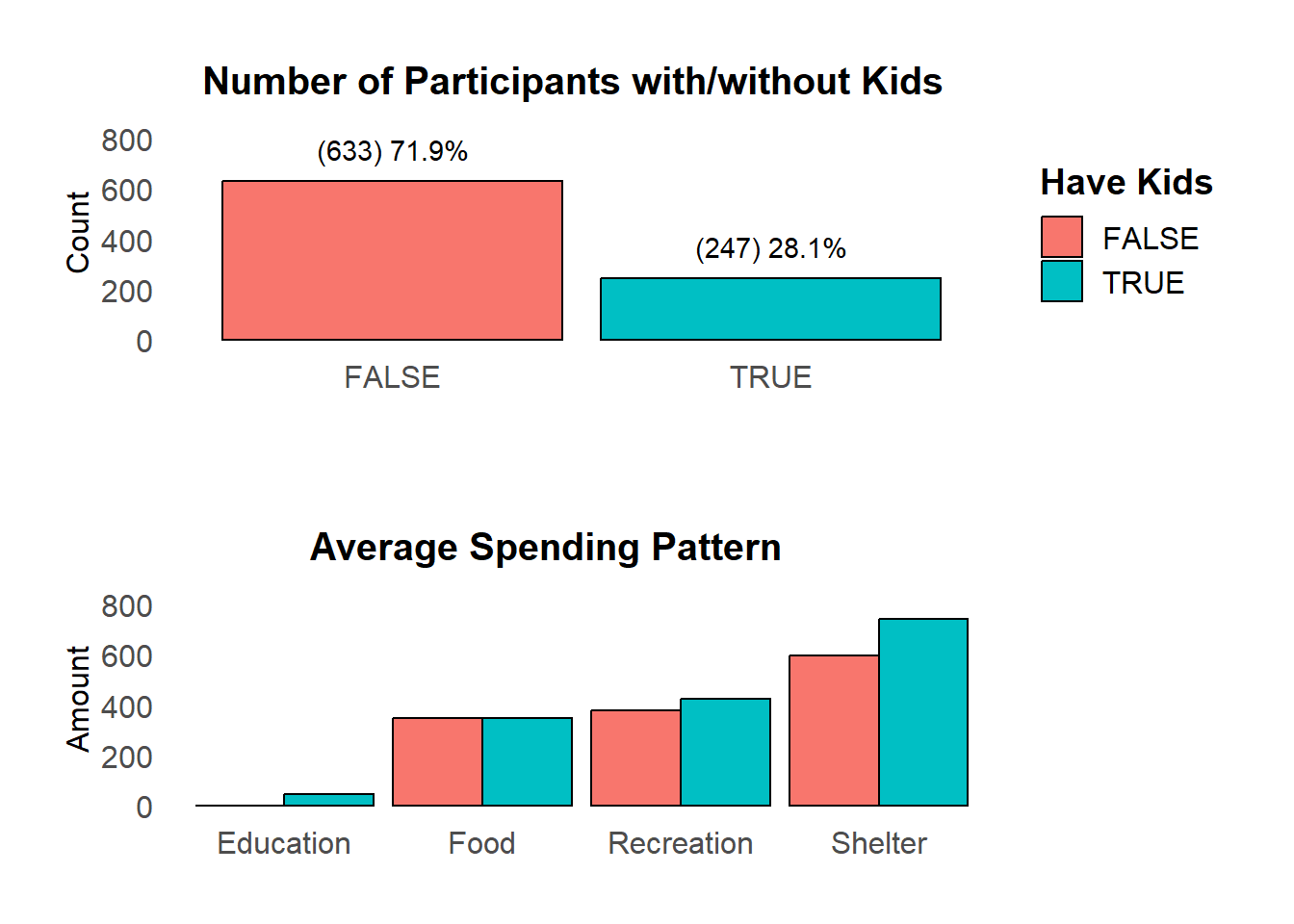 Number of Participants with/without Kids

Count

800
600
400
200
0

(633) 71.9%

(247) 28.1%

FALSE
TRUE

Have Kids
FALSE
TRUE

Average Spending Pattern

Amount

800
600
400
200
0

Education
Food
Recreation
Shelter